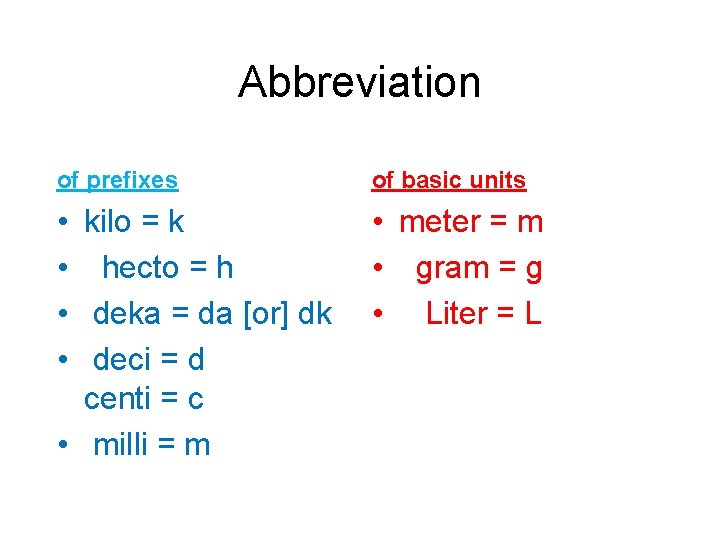 Abbreviation

of prefixes

• kilo = k
• hecto = h
• deka = da [or] dk
• deci = d
centi = c
• milli = m

of basic units

• meter = m
• gram = g
• Liter = L